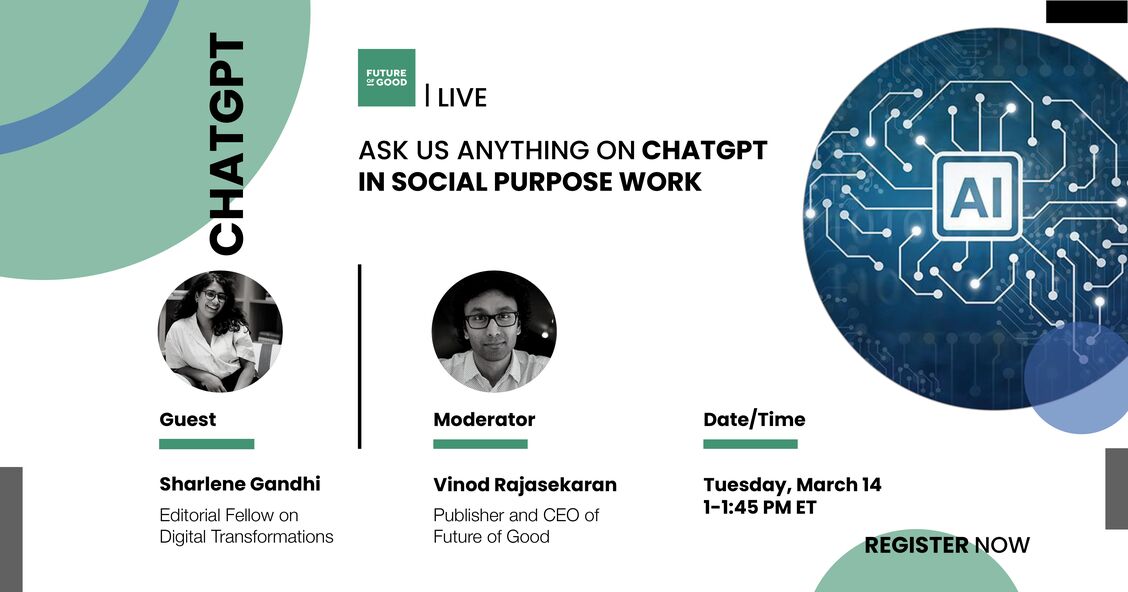 CHATGPT

FUTURE OF GOOD | LIVE

ASK US ANYTHING ON CHATGPT IN SOCIAL PURPOSE WORK

AI

Guest

Sharlene Gandhi

Editorial Fellow on Digital Transformations

Moderator

Vinod Rajasekaran

Publisher and CEO of Future of Good

Date/Time

Tuesday, March 14
1-1:45 PM ET

REGISTER NOW